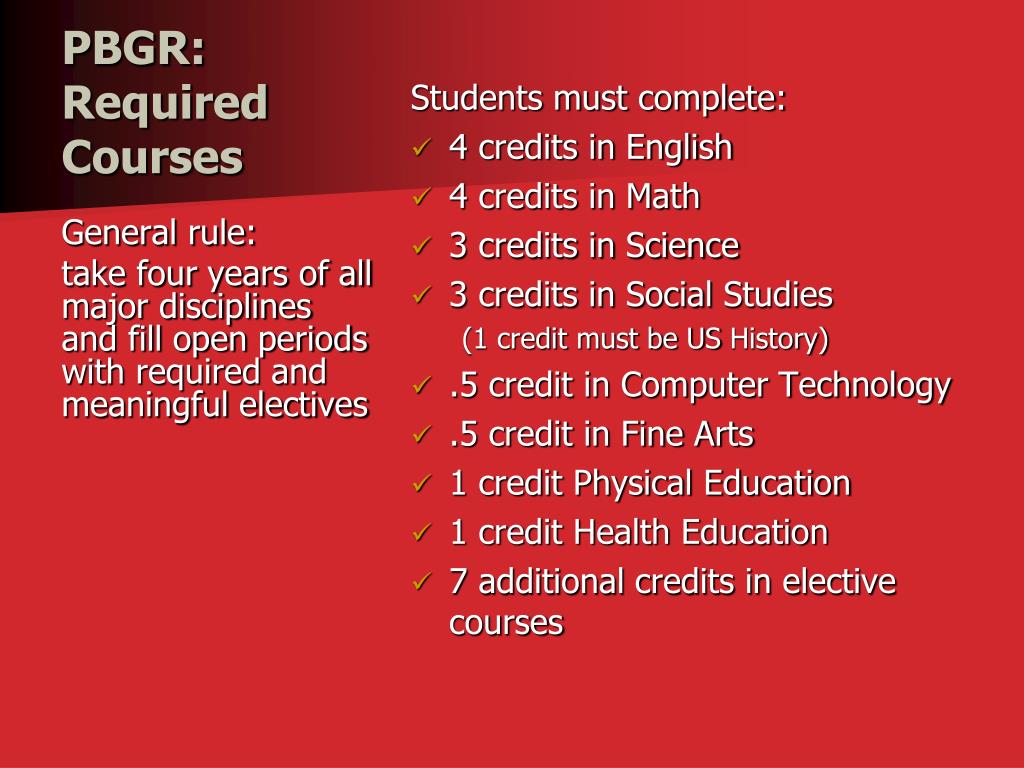 PBGR: Required Courses

General rule:

take four years of all major disciplines and fill open periods with required and meaningful electives

Students must complete:

✓ 4 credits in English
✓ 4 credits in Math
✓ 3 credits in Science
✓ 3 credits in Social Studies
(1 credit must be US History)
✓ .5 credit in Computer Technology
✓ .5 credit in Fine Arts
✓ 1 credit Physical Education
✓ 1 credit Health Education
✓ 7 additional credits in elective courses